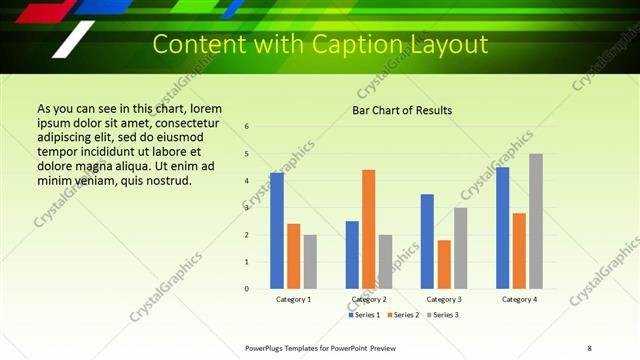 Content with Caption Layout

As you can see in this chart, lorem ipsum dolor sit amet, consectetur adipiscing elit, sed do eiusmod tempor incididunt ut labore et dolore magna aliqua. Ut enim ad minim veniam, quis nostrud.

Bar Chart of Results

6
5
4
3
2
1
0

Category 1
Category 2
Category 3
Category 4

Series 1 Series 2 Series 3

CrystalGraphics

PowerPlugs Templates for PowerPoint Preview

8